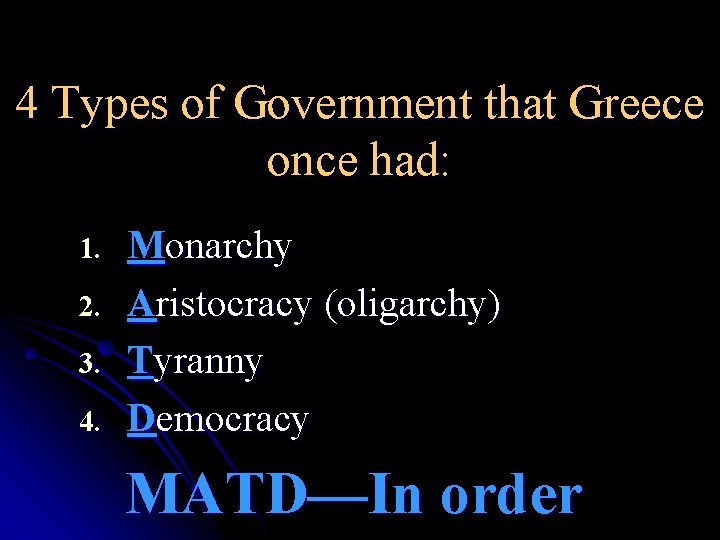 4 Types of Government that Greece once had:

1. Monarchy
2. Aristocracy (oligarchy)
3. Tyranny
4. Democracy

MATD—In order